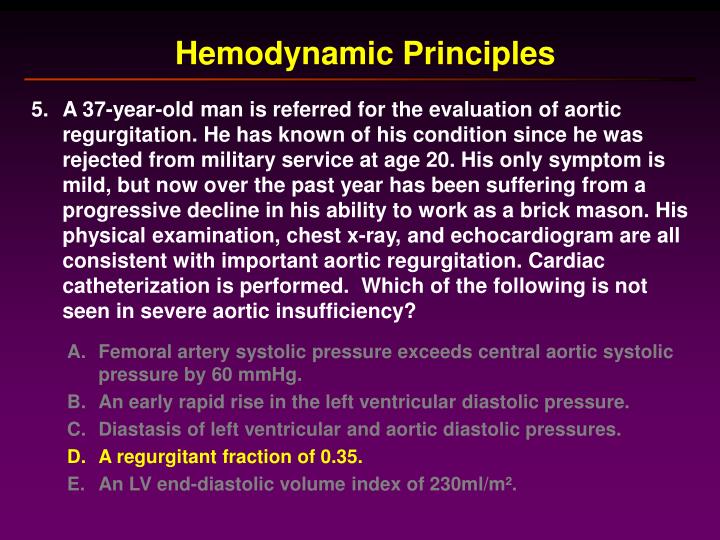 Hemodynamic Principles

5. A 37-year-old man is referred for the evaluation of aortic regurgitation. He has known of his condition since he was rejected from military service at age 20. His only symptom is mild, but now over the past year has been suffering from a progressive decline in his ability to work as a brick mason. His physical examination, chest x-ray, and echocardiogram are all consistent with important aortic regurgitation. Cardiac catheterization is performed. Which of the following is not seen in severe aortic insufficiency?

A. Femoral artery systolic pressure exceeds central aortic systolic pressure by 60 mmHg.
B. An early rapid rise in the left ventricular diastolic pressure.
C. Diastasis of left ventricular and aortic diastolic pressures.
D. A regurgitant fraction of 0.35.
E. An LV end-diastolic volume index of 230ml/m$^2$.